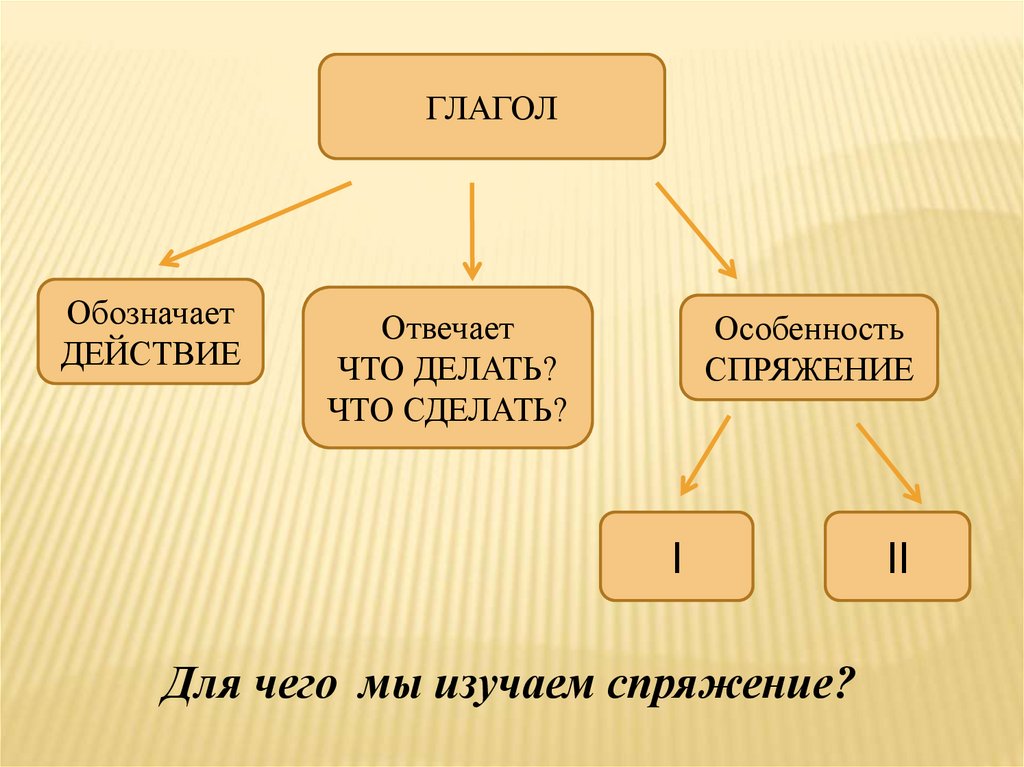 ГЛАГОЛ

Обозначает ДЕЙСТВИЕ

Отвечает ЧТО ДЕЛАТЬ? ЧТО СДЕЛАТЬ?

Особенность СПРЯЖЕНИЕ

I

II

Для чего мы изучаем спряжение?